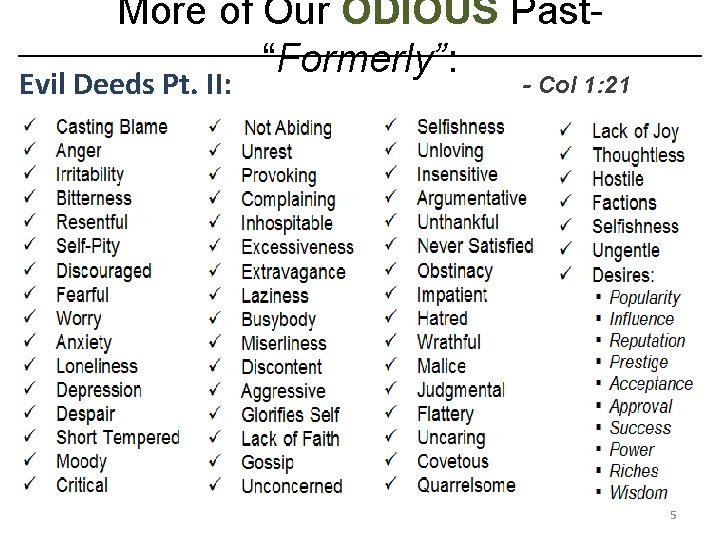 More of Our ODIOUS Past- "Formerly":

Evil Deeds Pt. II: - Col 1:21

✓ Casting Blame
✓ Anger
✓ Irritability
✓ Bitterness
✓ Resentful
✓ Self-Pity
✓ Discouraged
✓ Fearful
✓ Worry
✓ Anxiety
✓ Loneliness
✓ Depression
✓ Despair
✓ Short Tempered
✓ Moody
✓ Critical

✓ Not Abiding
✓ Unrest
✓ Provoking
✓ Complaining
✓ Inhospitable
✓ Excessiveness
✓ Extravagance
✓ Laziness
✓ Busybody
✓ Miserliness
✓ Discontent
✓ Aggressive
✓ Glorifies Self
✓ Lack of Faith
✓ Gossip
✓ Unconcerned

✓ Selfishness
✓ Unloving
✓ Insensitive
✓ Argumentative
✓ Unthankful
✓ Never Satisfied
✓ Obstinacy
✓ Impatient
✓ Hatred
✓ Wrathful
✓ Malice
✓ Judgmental
✓ Flattery
✓ Uncaring
✓ Covetous
✓ Quarrelsome

✓ Lack of Joy
✓ Thoughtless
✓ Hostile
✓ Factions
✓ Selfishness
✓ Ungentle
✓ Desires:
▪ Popularity
▪ Influence
▪ Reputation
▪ Prestige
▪ Acceptance
▪ Approval
▪ Success
▪ Power
▪ Riches
▪ Wisdom

5